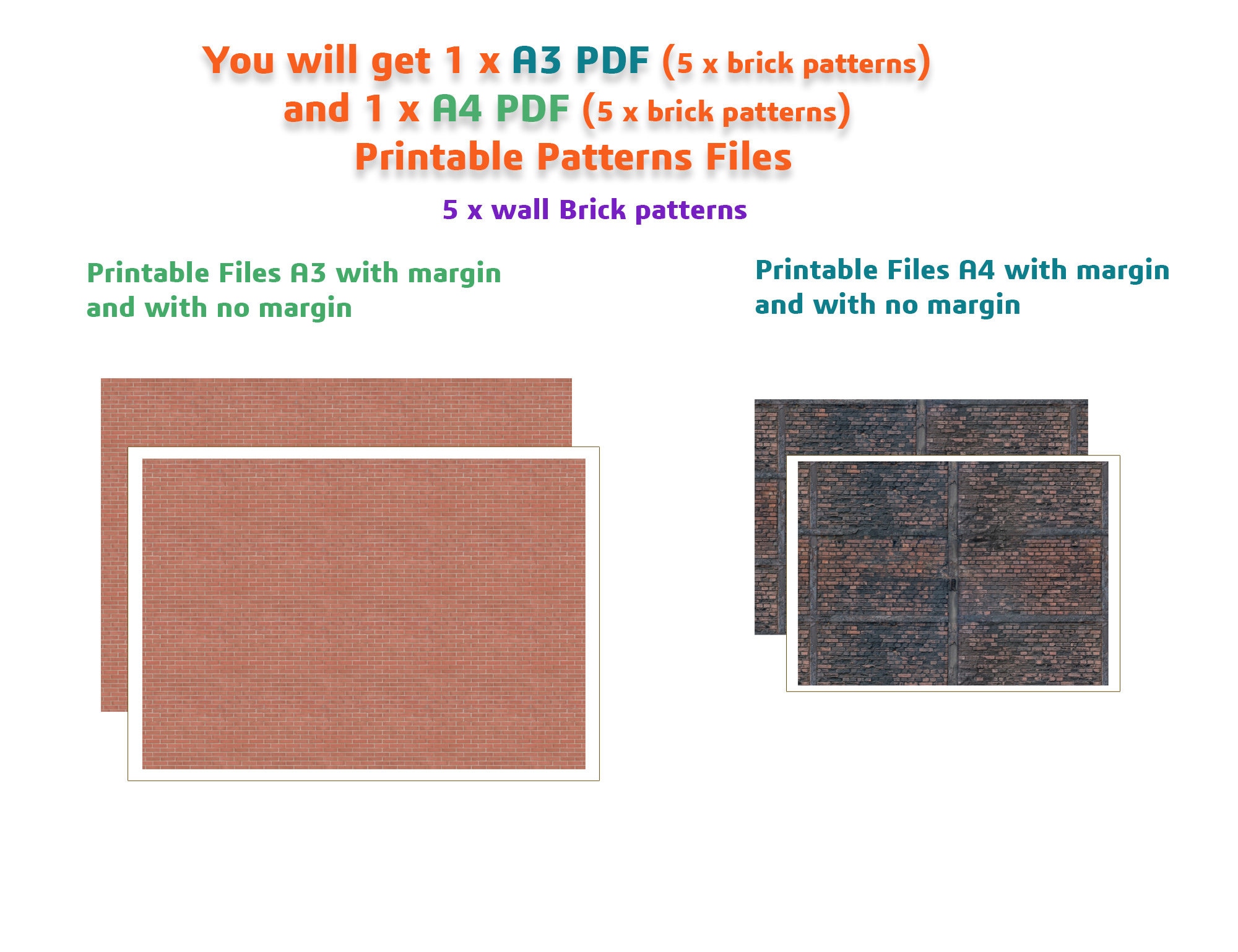 You will get 1 x A3 PDF (5 x brick patterns)
and 1 x A4 PDF (5 x brick patterns)
Printable Patterns Files

5 x wall Brick patterns

Printable Files A3 with margin and with no margin

Printable Files A4 with margin and with no margin